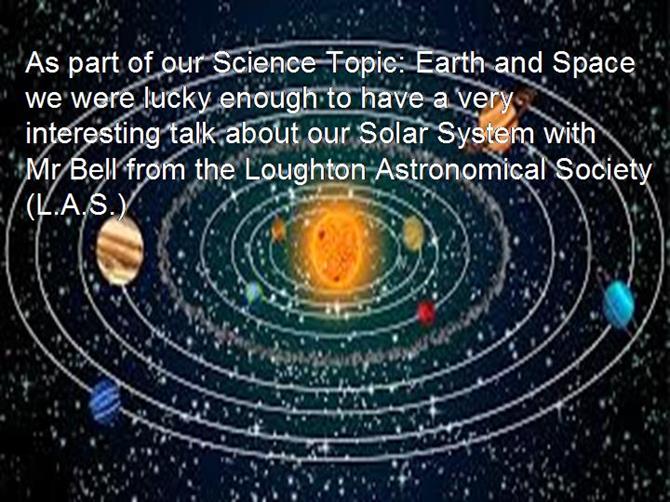 As part of our Science Topic: Earth and Space we were lucky enough to have a very interesting talk about our Solar System with Mr Bell from the Loughton Astronomical Society (L.A.S.)